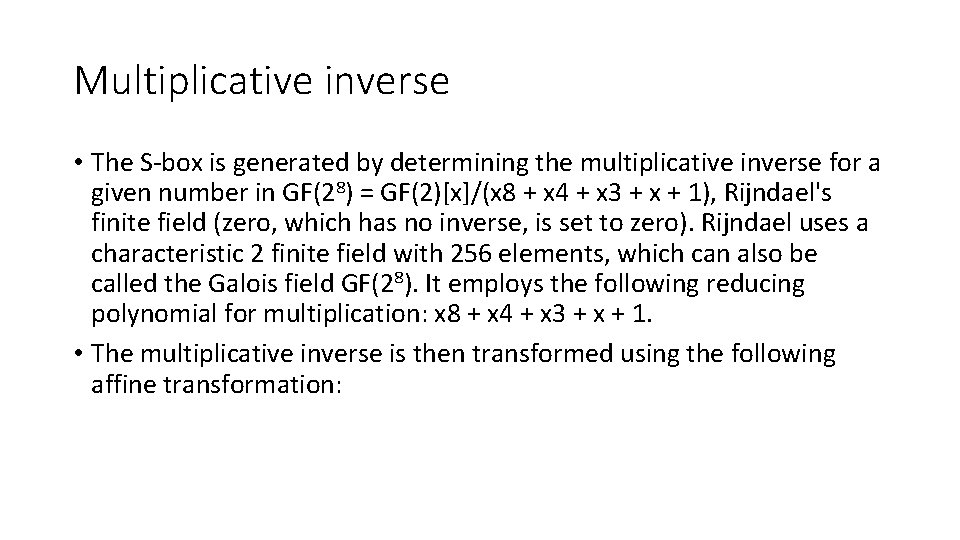 Multiplicative inverse

• The S-box is generated by determining the multiplicative inverse for a given number in GF($2^8$) = GF(2)[x]/(x8 + x4 + x3 + x + 1), Rijndael's finite field (zero, which has no inverse, is set to zero). Rijndael uses a characteristic 2 finite field with 256 elements, which can also be called the Galois field GF($2^8$). It employs the following reducing polynomial for multiplication: x8 + x4 + x3 + x + 1.

• The multiplicative inverse is then transformed using the following affine transformation: